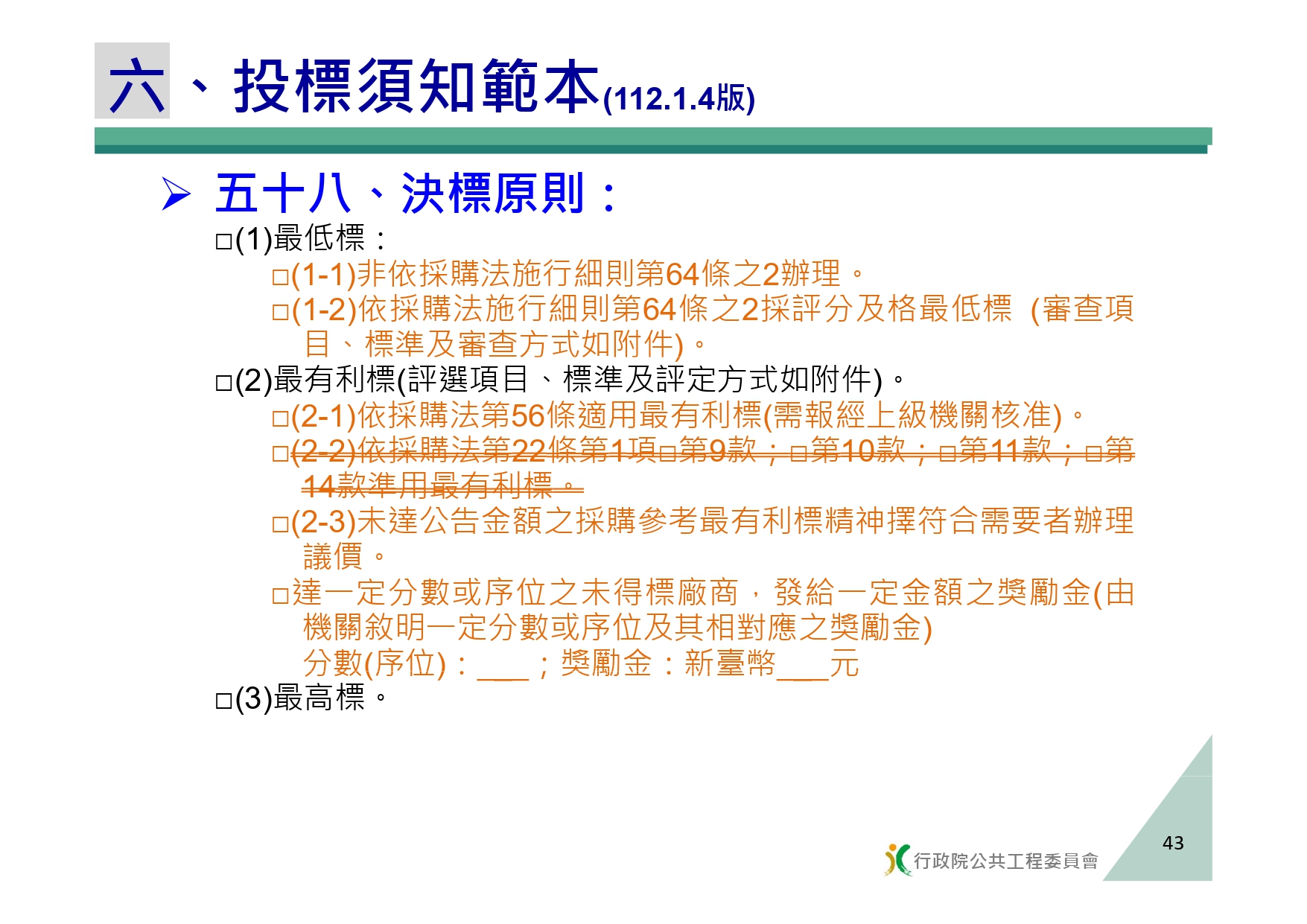 六、投標須知範本(112.1.4版)

➢ 五十八、決標原則：

□(1)最低標：

□(1-1)非依採購法施行細則第64條之2辦理。

□(1-2)依採購法施行細則第64條之2採評分及格最低標 (審查項目、標準及審查方式如附件)。

□(2)最有利標(評選項目、標準及評定方式如附件)。

□(2-1)依採購法第56條適用最有利標(需報經上級機關核准)。

□~~(2-2)依採購法第22條第1項□第9款；□第10款；□第11款；□第14款準用最有利標。~~

□(2-3)未達公告金額之採購參考最有利標精神擇符合需要者辦理議價。

□達一定分數或序位之未得標廠商，發給一定金額之獎勵金(由機關敘明一定分數或序位及其相對應之獎勵金)

分數(序位)：___；獎勵金：新臺幣___元

□(3)最高標。

行政院公共工程委員會

43